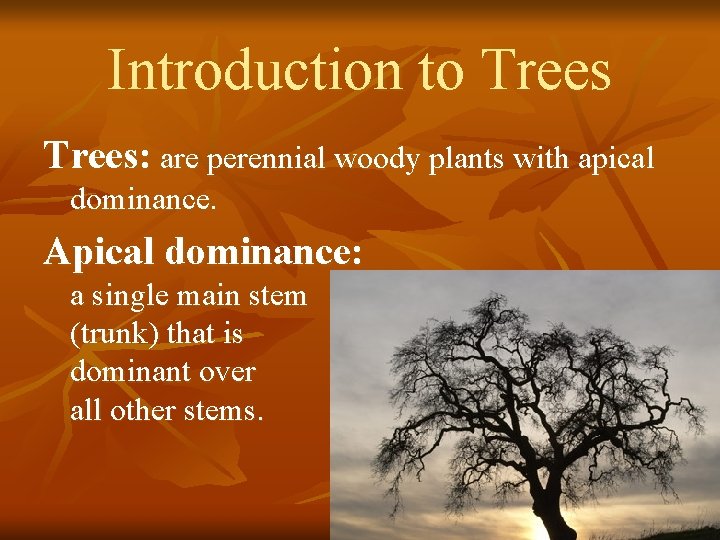 Introduction to Trees

Trees: are perennial woody plants with apical dominance.

Apical dominance: a single main stem (trunk) that is dominant over all other stems.